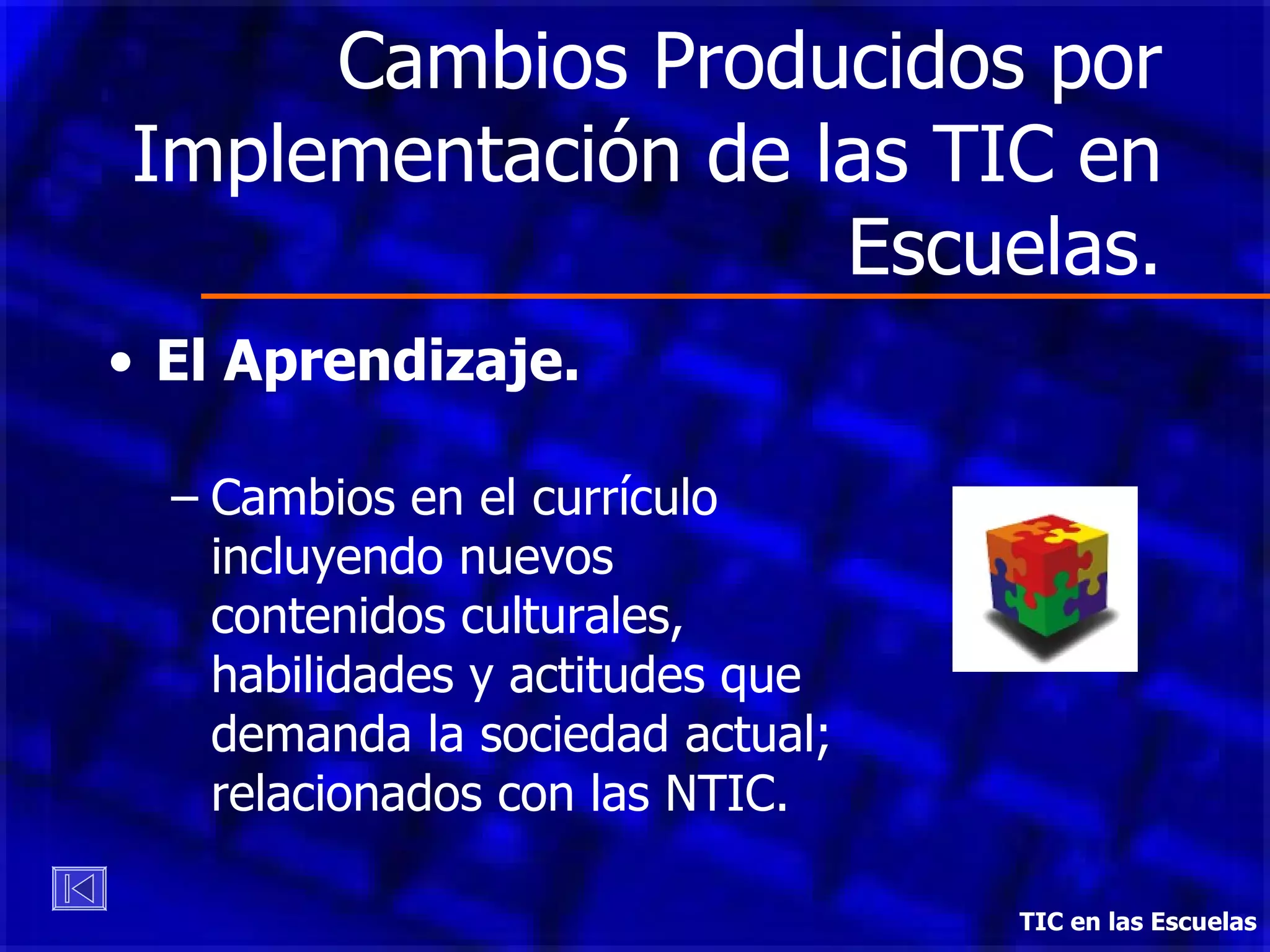 Cambios Producidos por Implementación de las TIC en Escuelas.

• El Aprendizaje.

– Cambios en el currículo incluyendo nuevos contenidos culturales, habilidades y actitudes que demanda la sociedad actual; relacionados con las NTIC.

TIC en las Escuelas